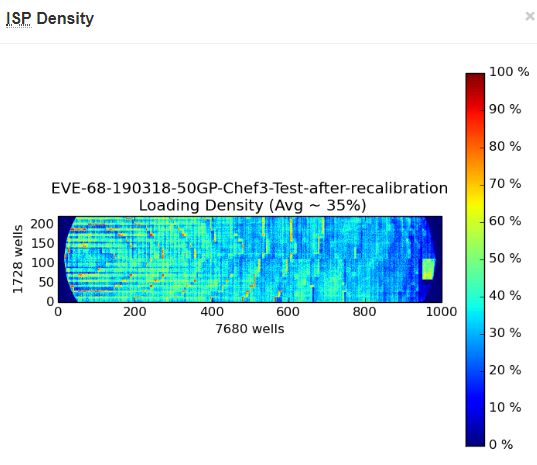 ISP Density

×

EVE-68-190318-50GP-Chef3-Test-after-recalibration
Loading Density (Avg ~ 35%)

1728 wells

200
150
100
50
0

0 200 400 600 800 1000

7680 wells

100 %
90 %
80 %
70 %
60 %
50 %
40 %
30 %
20 %
10 %
0 %